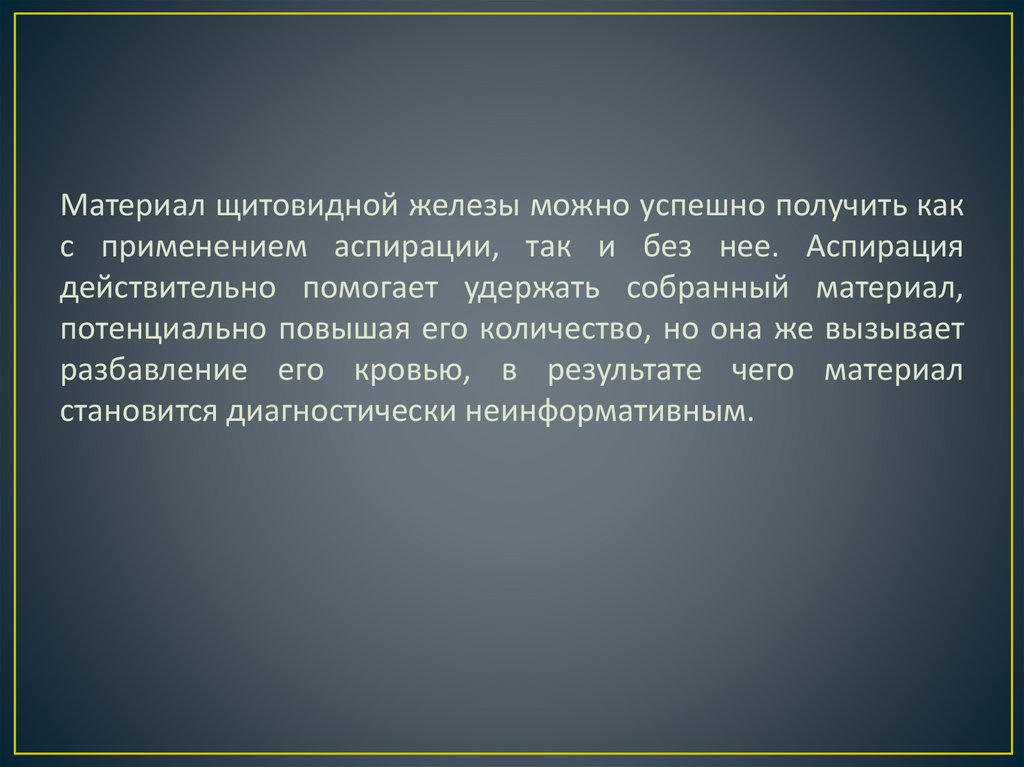 Материал щитовидной железы можно успешно получить как с применением аспирации, так и без нее. Аспирация действительно помогает удержать собранный материал, потенциально повышая его количество, но она же вызывает разбавление его кровью, в результате чего материал становится диагностически неинформативным.